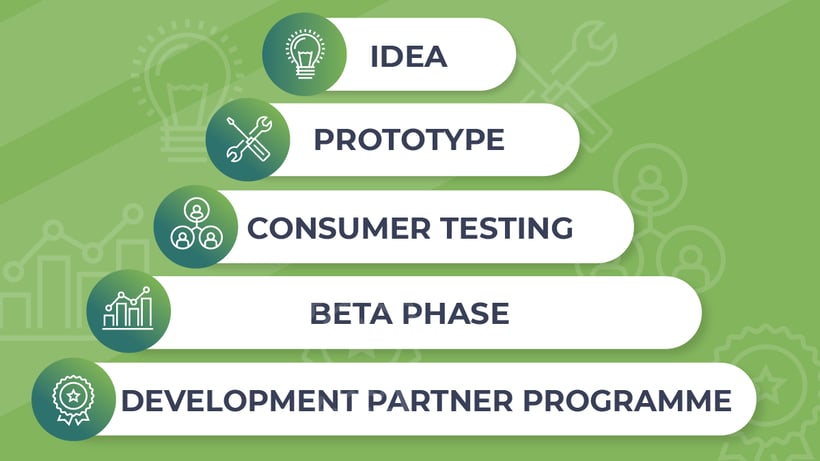 IDEA

PROTOTYPE

CONSUMER TESTING

BETA PHASE

DEVELOPMENT PARTNER PROGRAMME